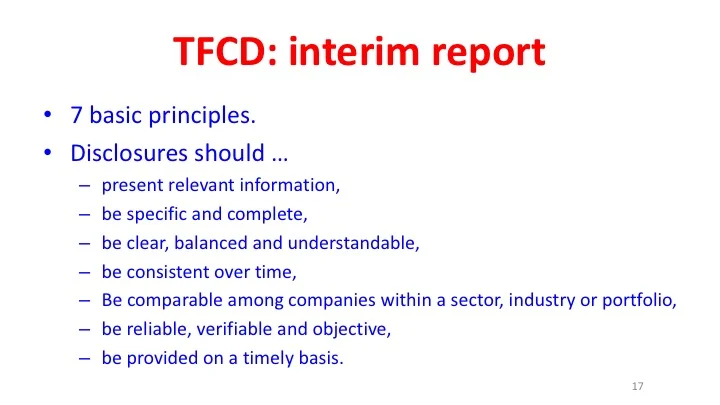 TFCD: interim report

• 7 basic principles.
• Disclosures should …
  – present relevant information,
  – be specific and complete,
  – be clear, balanced and understandable,
  – be consistent over time,
  – Be comparable among companies within a sector, industry or portfolio,
  – be reliable, verifiable and objective,
  – be provided on a timely basis.

17